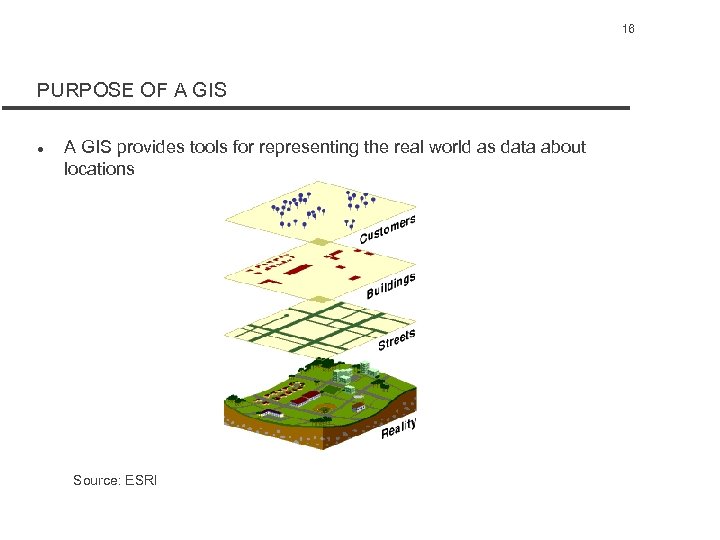 18

PURPOSE OF A GIS

• A GIS provides tools for representing the real world as data about locations

Customers

Buildings

Streets

Reality

Source: ESRI